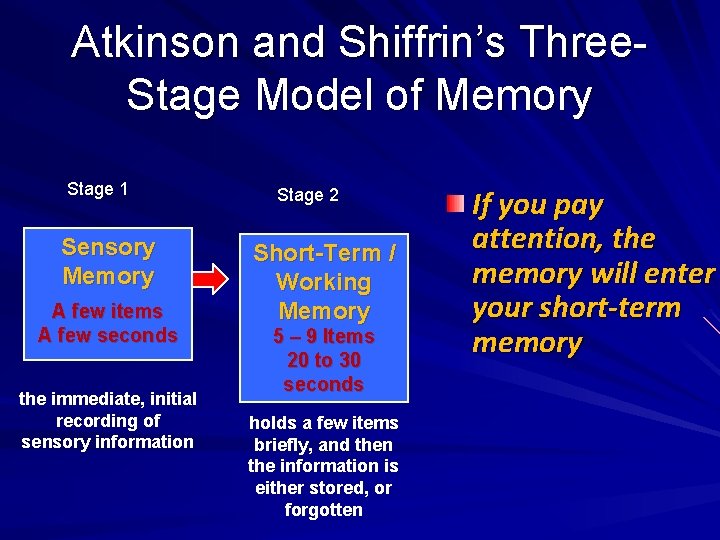 Atkinson and Shiffrin's Three-Stage Model of Memory

Stage 1

Sensory Memory
A few items
A few seconds

the immediate, initial recording of sensory information

Stage 2

Short-Term / Working Memory
5 – 9 Items
20 to 30 seconds

holds a few items briefly, and then the information is either stored, or forgotten

If you pay attention, the memory will enter your short-term memory